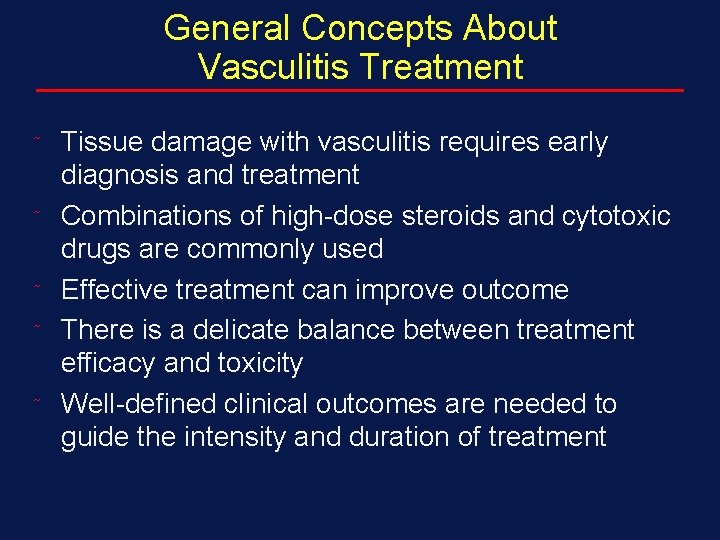 General Concepts About Vasculitis Treatment

˜ Tissue damage with vasculitis requires early diagnosis and treatment

˜ Combinations of high-dose steroids and cytotoxic drugs are commonly used

˜ Effective treatment can improve outcome

˜ There is a delicate balance between treatment efficacy and toxicity

˜ Well-defined clinical outcomes are needed to guide the intensity and duration of treatment